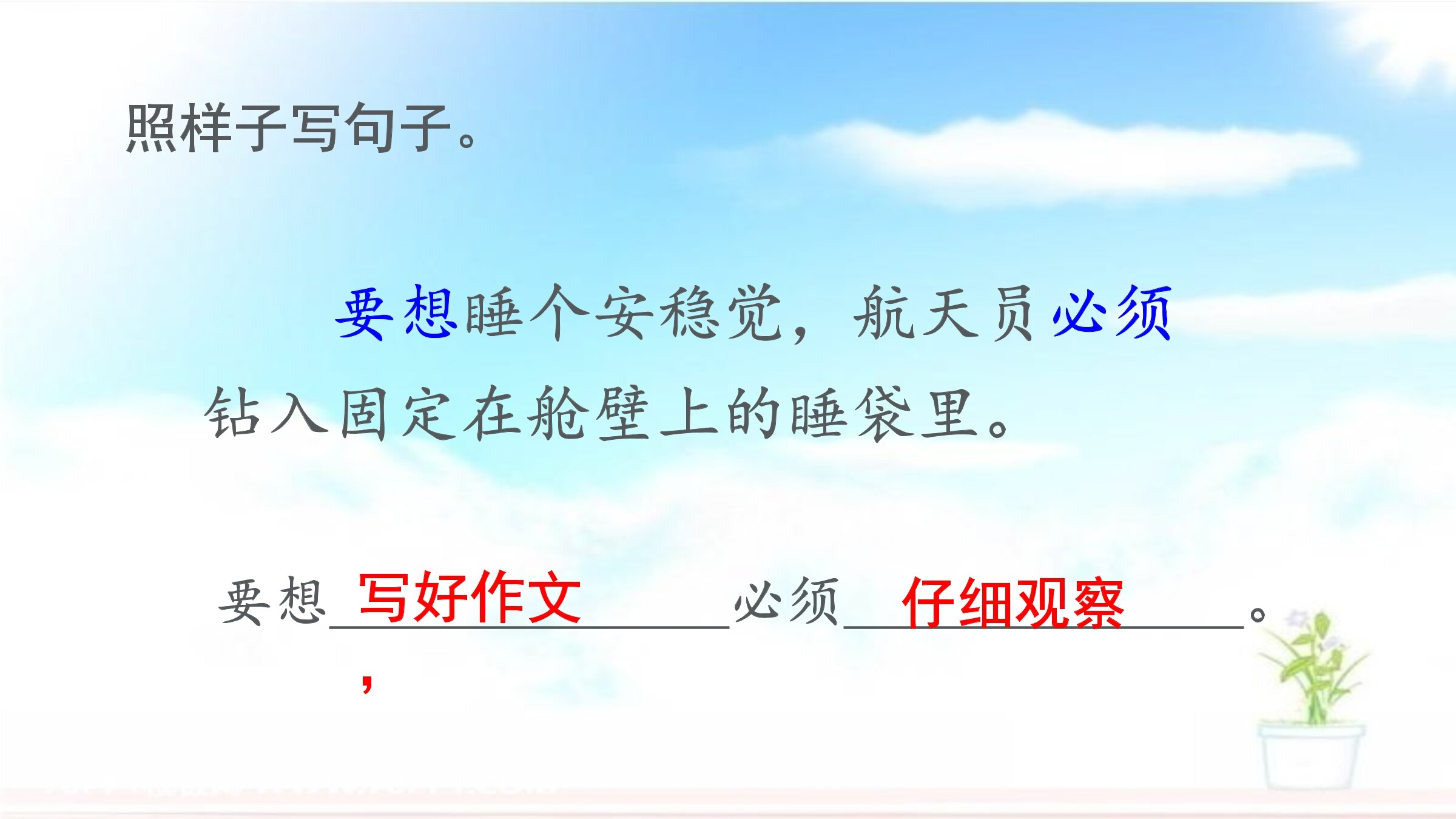 照样子写句子。

要想睡个安稳觉，航天员必须钻入固定在舱壁上的睡袋里。

要想写好作文，必须仔细观察。